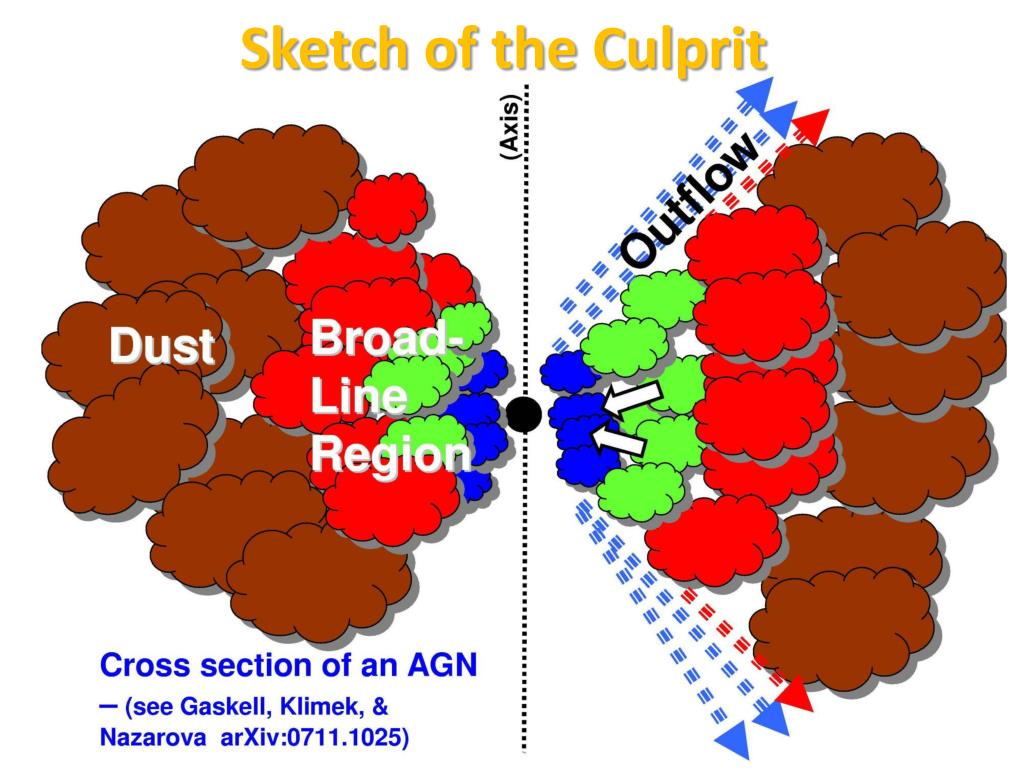 Sketch of the Culprit

(Axis)

Outflow

Dust

Broad-Line Region

Cross section of an AGN – (see Gaskell, Klimek, & Nazarova arXiv:0711.1025)